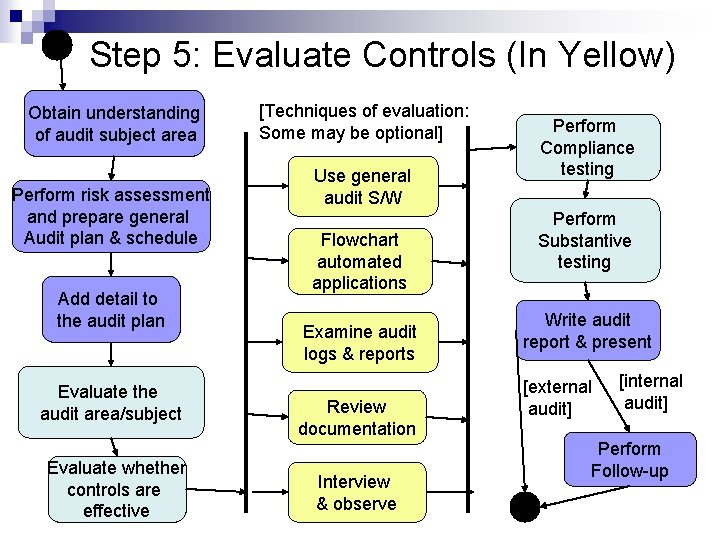 Step 5: Evaluate Controls (In Yellow)

Obtain understanding of audit subject area

Perform risk assessment and prepare general Audit plan & schedule

Add detail to the audit plan

Evaluate the audit area/subject

Evaluate whether controls are effective

[Techniques of evaluation: Some may be optional]

Use general audit S/W

Flowchart automated applications

Examine audit logs & reports

Review documentation

Interview & observe

Perform Compliance testing

Perform Substantive testing

Write audit report & present

[external audit]

[internal audit]

Perform Follow-up